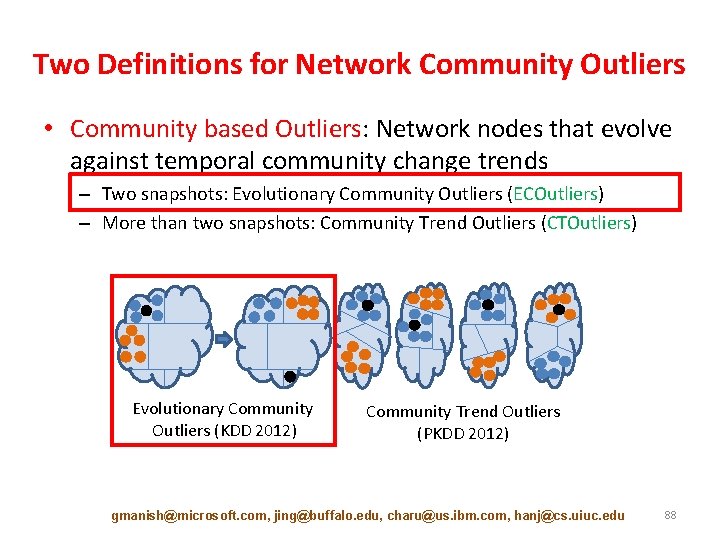 Two Definitions for Network Community Outliers

• Community based Outliers: Network nodes that evolve against temporal community change trends

– Two snapshots: Evolutionary Community Outliers (ECOutliers)

– More than two snapshots: Community Trend Outliers (CTOutliers)

Evolutionary Community Outliers (KDD 2012)

Community Trend Outliers (PKDD 2012)

gmanish@microsoft.com, jing@buffalo.edu, charu@us.ibm.com, hanj@cs.uiuc.edu

88